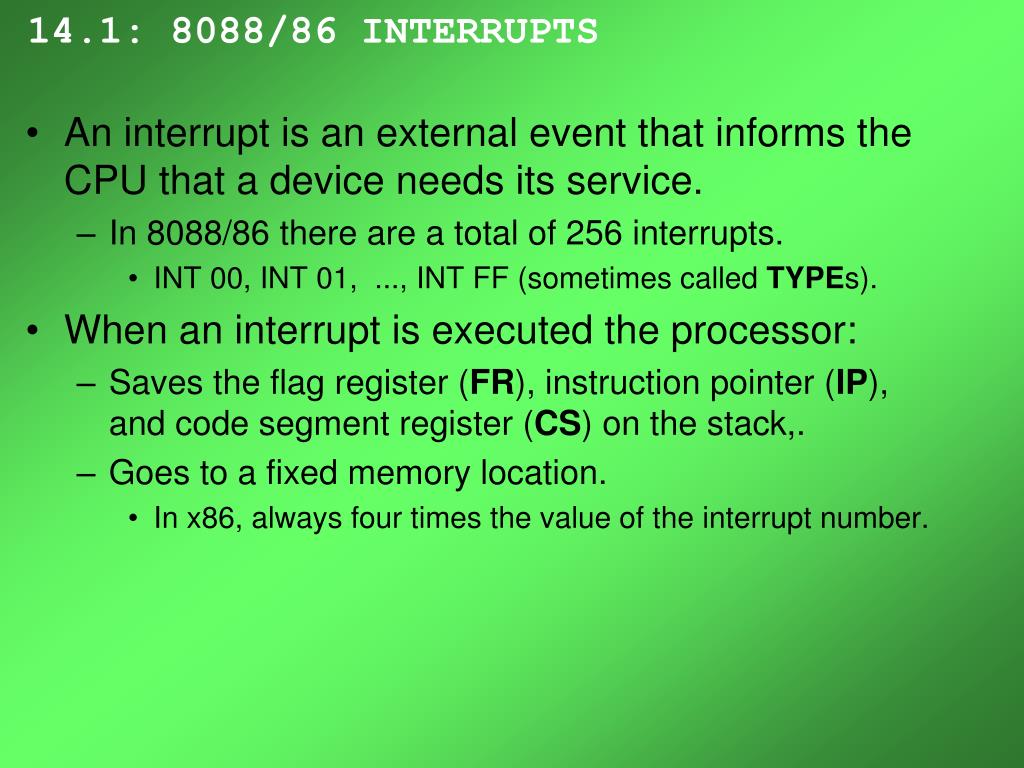 14.1: 8088/86 INTERRUPTS

• An interrupt is an external event that informs the CPU that a device needs its service.
– In 8088/86 there are a total of 256 interrupts.
• INT 00, INT 01, ..., INT FF (sometimes called TYPEs).
• When an interrupt is executed the processor:
– Saves the flag register (FR), instruction pointer (IP), and code segment register (CS) on the stack,.
– Goes to a fixed memory location.
• In x86, always four times the value of the interrupt number.